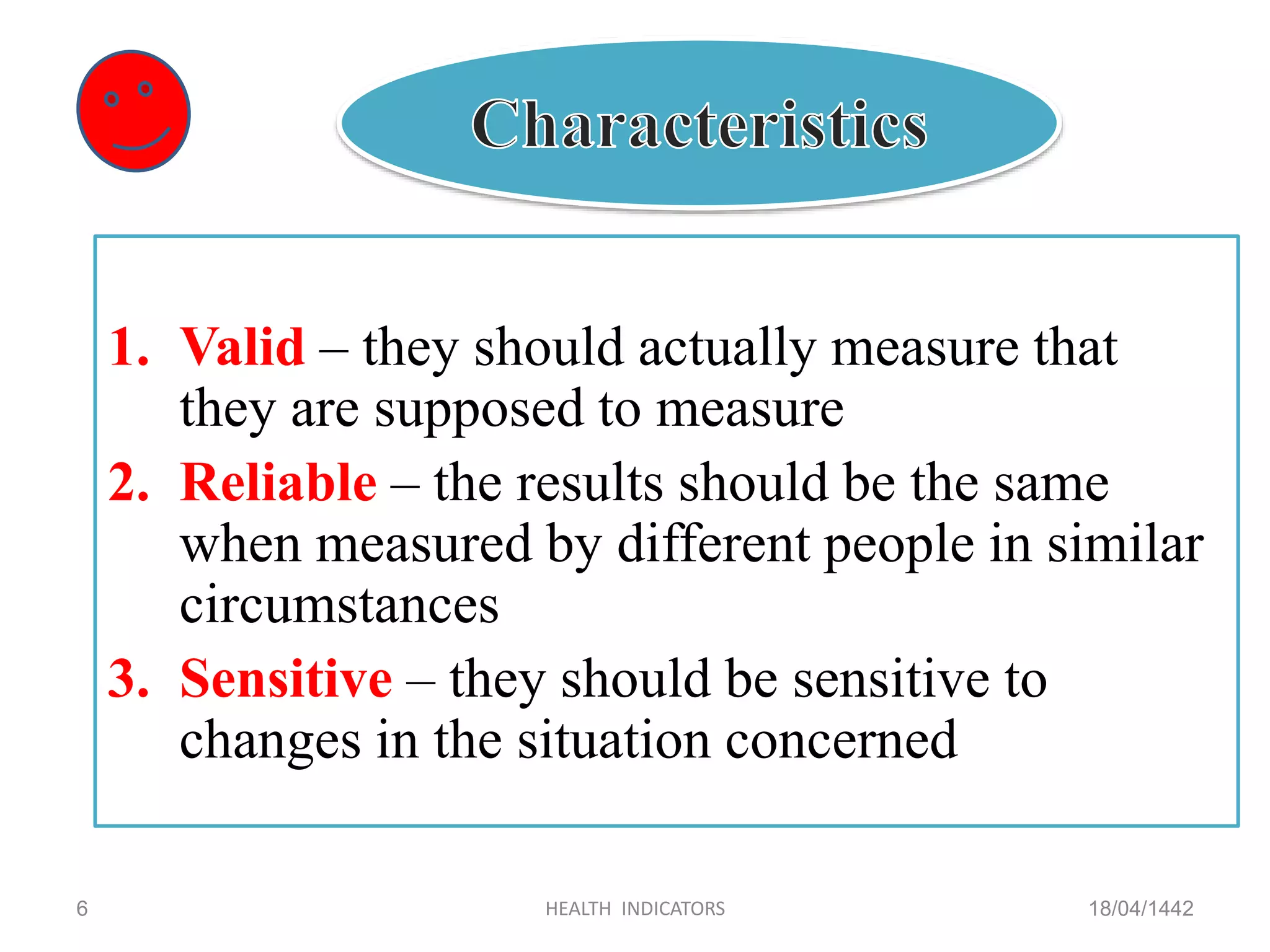 Characteristics

1. Valid – they should actually measure that they are supposed to measure
2. Reliable – the results should be the same when measured by different people in similar circumstances
3. Sensitive – they should be sensitive to changes in the situation concerned

6

HEALTH INDICATORS

18/04/1442